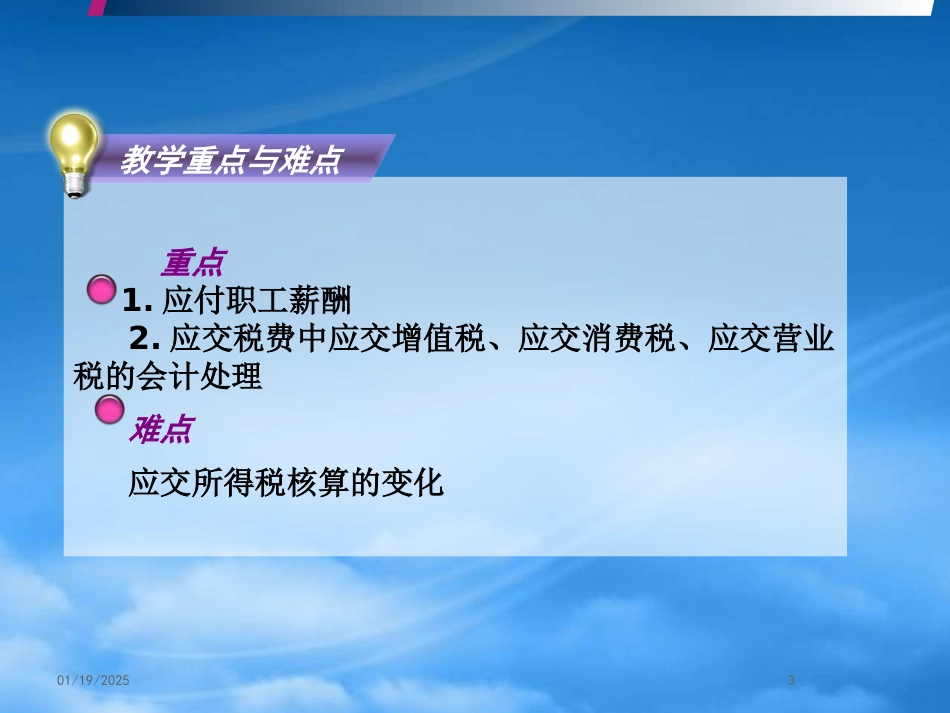 教学重点与难点

重点

1. 应付职工薪酬

2. 应交税费中应交增值税、应交消费税、应交营业税的会计处理

难点

应交所得税核算的变化

01/19/2025

3